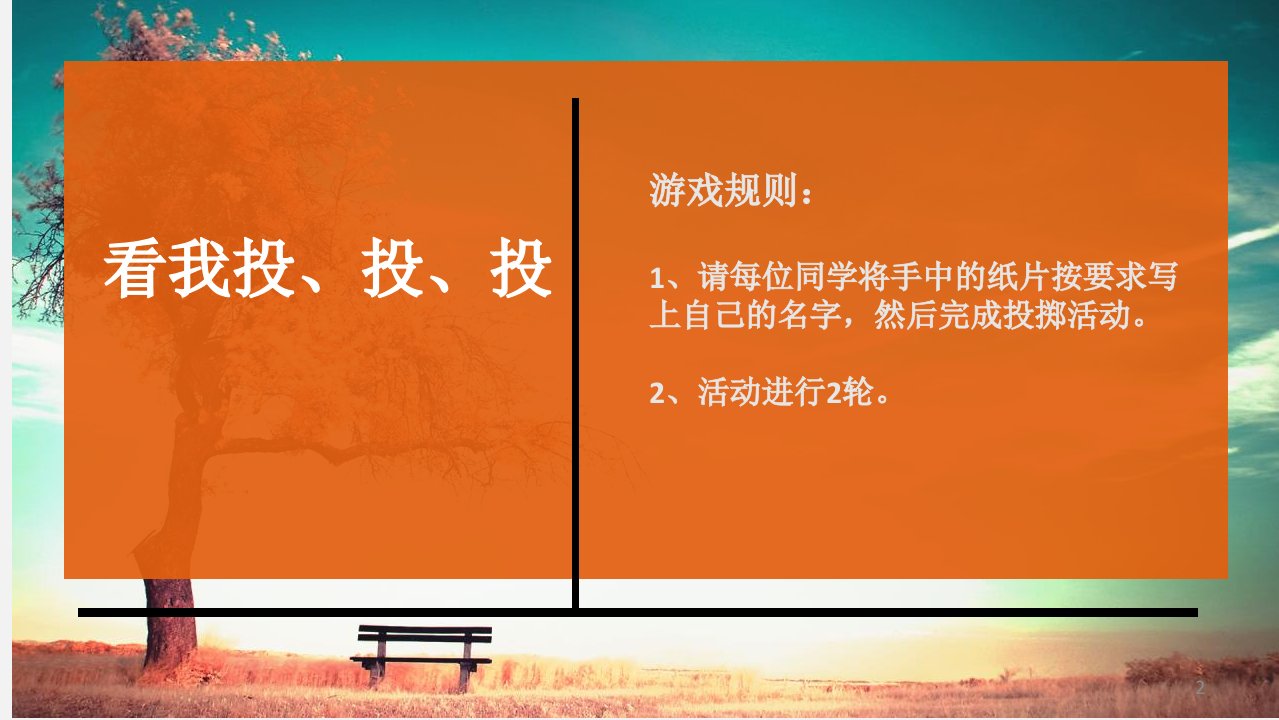 看我投、投、投

游戏规则：

1、请每位同学将手中的纸片按要求写上自己的名字，然后完成投掷活动。

2、活动进行2轮。

2